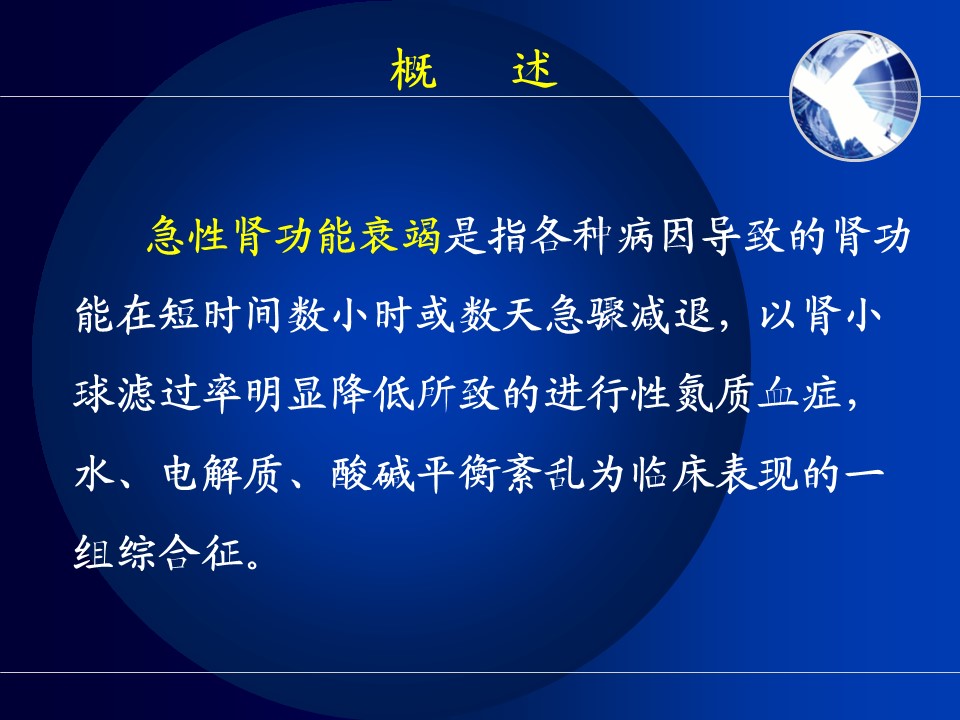 概　述

急性肾功能衰竭是指各种病因导致的肾功能在短时间数小时或数天急骤减退，以肾小球滤过率明显降低所致的进行性氮质血症，水、电解质、酸碱平衡紊乱为临床表现的一组综合征。